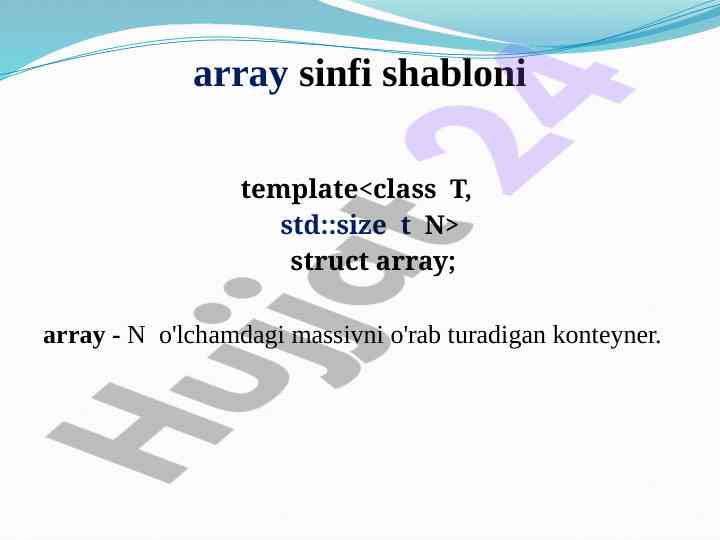 array sinfi shabloni

template<class T,
std::size t N>
struct array;

array - N o'lchamdagi massivni o'rab turadigan konteyner.

Hujjat 24